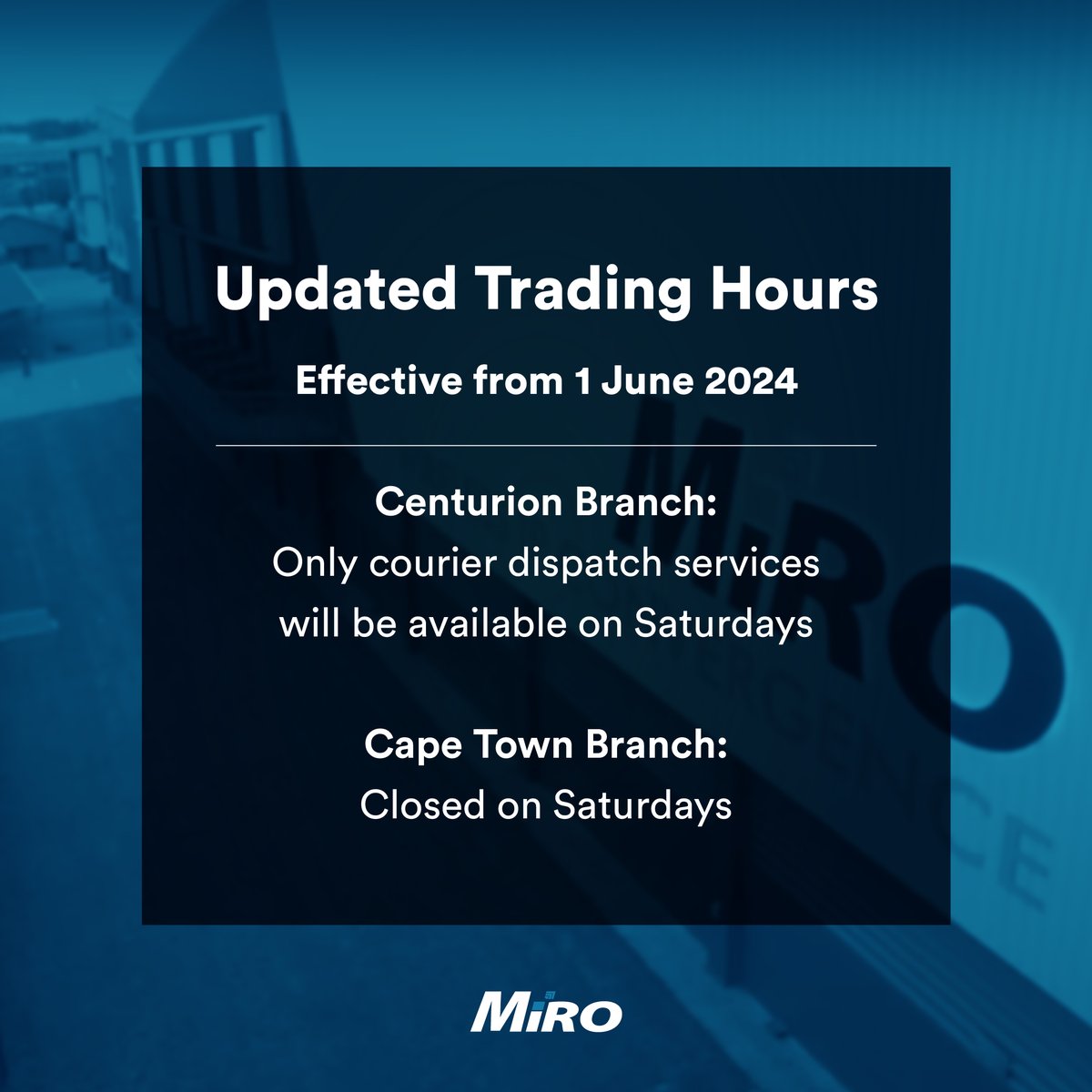 Updated Trading Hours

Effective from 1 June 2024

Centurion Branch:
Only courier dispatch services will be available on Saturdays

Cape Town Branch:
Closed on Saturdays

MiRO